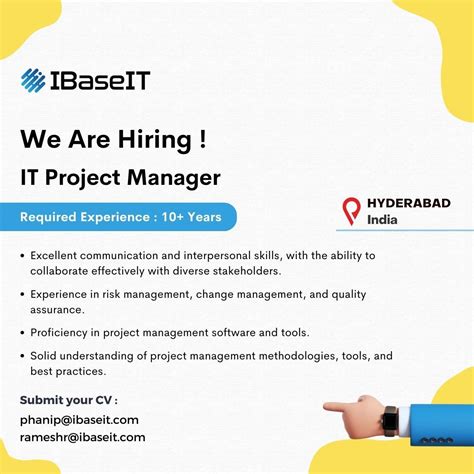 IBaseIT

We Are Hiring !

IT Project Manager

Required Experience : 10+ Years

HYDERABAD
India

• Excellent communication and interpersonal skills, with the ability to collaborate effectively with diverse stakeholders.

• Experience in risk management, change management, and quality assurance.

• Proficiency in project management software and tools.

• Solid understanding of project management methodologies, tools, and best practices.

Submit your CV :

phanip@ibaseit.com
rameshr@ibaseit.com